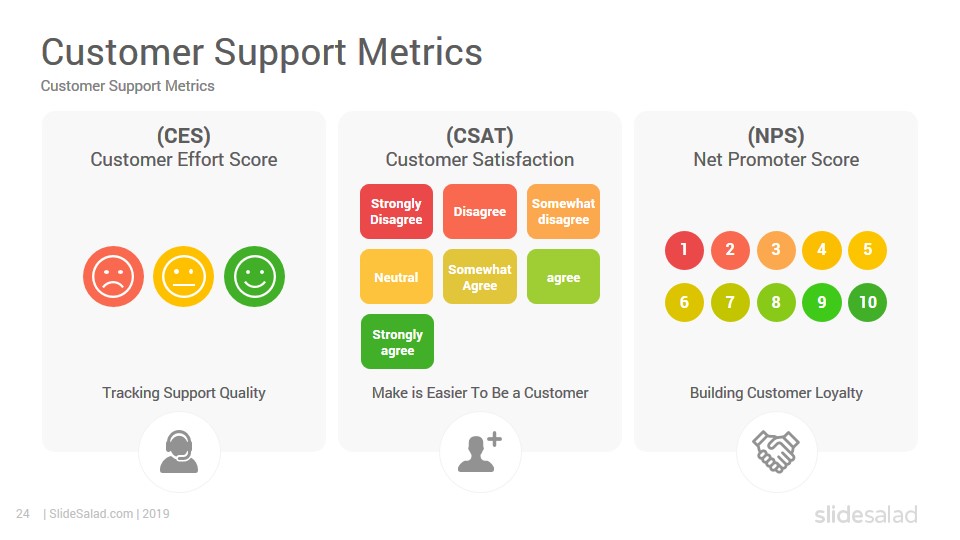 Customer Support Metrics

Customer Support Metrics

(CES)
Customer Effort Score

Tracking Support Quality

(CSAT)
Customer Satisfaction

Strongly Disagree

Disagree

Somewhat disagree

Neutral

Somewhat Agree

agree

Strongly agree

Make is Easier To Be a Customer

(NPS)
Net Promoter Score

1 2 3 4 5
6 7 8 9 10

Building Customer Loyalty

24 | SlideSalad.com | 2019

slidesalad